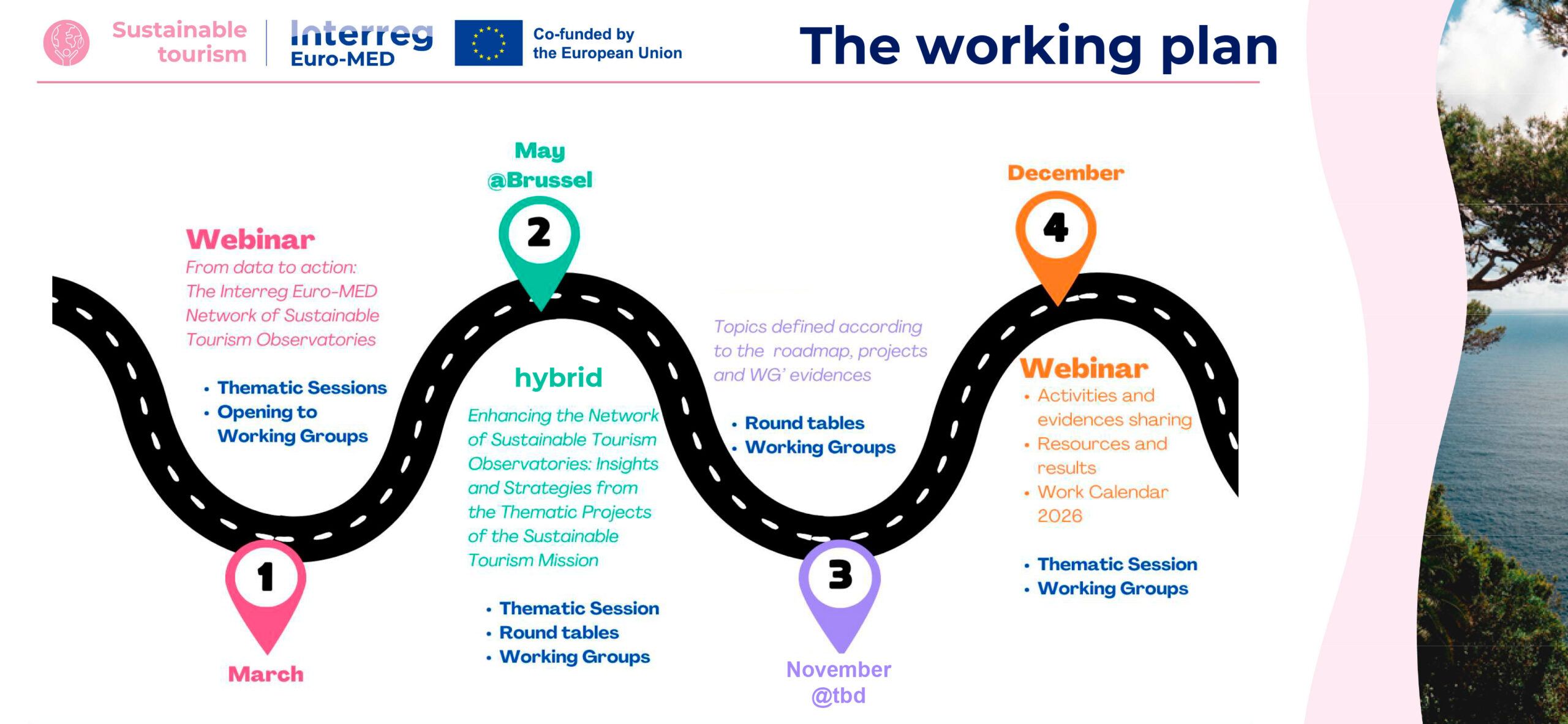 Sustainable tourism

Interreg Euro-MED

Co-funded by the European Union

The working plan

Webinar
From data to action: The Interreg Euro-MED Network of Sustainable Tourism Observatories

• Thematic Sessions
• Opening to Working Groups

1

March

May
@Brussel

2

hybrid

Enhancing the Network of Sustainable Tourism Observatories: Insights and Strategies from the Thematic Projects of the Sustainable Tourism Mission

• Thematic Session
• Round tables
• Working Groups

Topics defined according to the roadmap, projects and WG' evidences

• Round tables
• Working Groups

3

November
@tbd

December

4

Webinar
• Activities and evidences sharing
• Resources and results
• Work Calendar 2026

• Thematic Session
• Working Groups